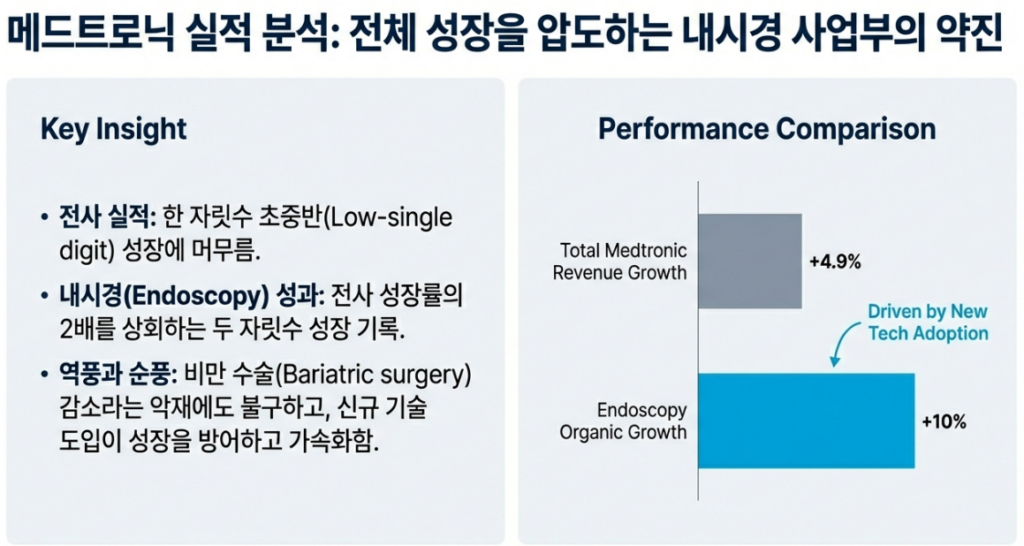 메드트로닉 실적 분석: 전체 성장을 압도하는 내시경 사업부의 약진

Key Insight

• 전사 실적: 한 자릿수 초중반(Low-single digit) 성장에 머무름.

• 내시경(Endoscopy) 성과: 전사 성장률의 2배를 상회하는 두 자릿수 성장 기록.

• 역풍과 순풍: 비만 수술(Bariatric surgery) 감소라는 악재에도 불구하고, 신규 기술 도입이 성장을 방어하고 가속화함.

Performance Comparison

Total Medtronic Revenue Growth

+4.9%

Driven by New Tech Adoption

Endoscopy Organic Growth

+10%